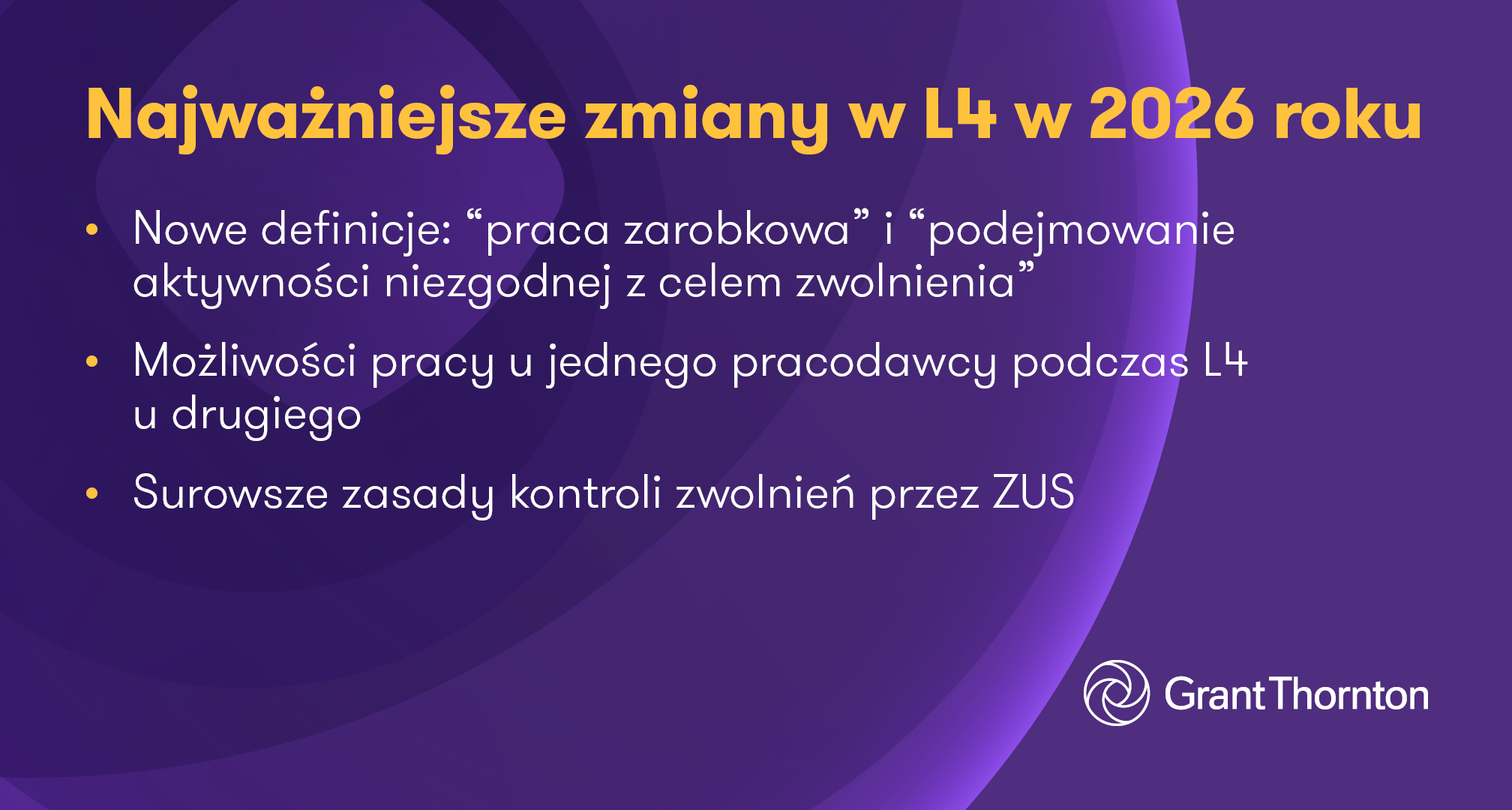 Najważniejsze zmiany w L4 w 2026 roku

• Nowe definicje: “praca zarobkowa” i “podejmowanie aktywności niezgodnej z celem zwolnienia”

• Możliwości pracy u jednego pracodawcy podczas L4 u drugiego

• Surowsze zasady kontroli zwolnień przez ZUS

Grant Thornton